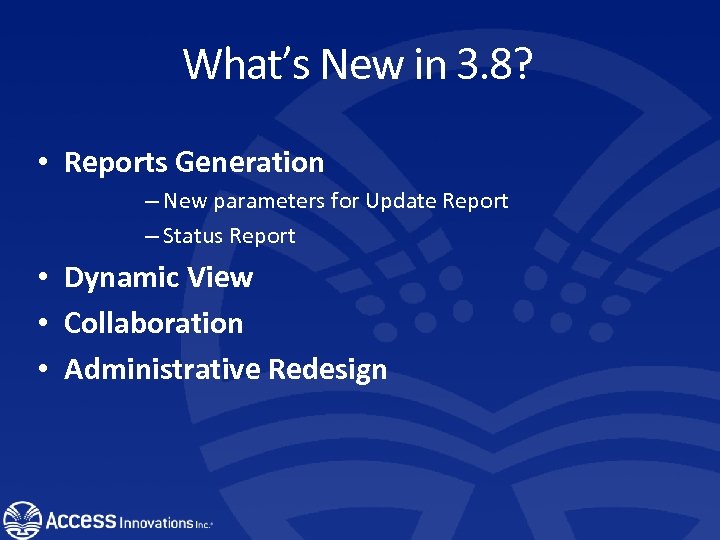 What's New in 3.8?

• Reports Generation
– New parameters for Update Report
– Status Report
• Dynamic View
• Collaboration
• Administrative Redesign

ACCESS Innovations Inc.